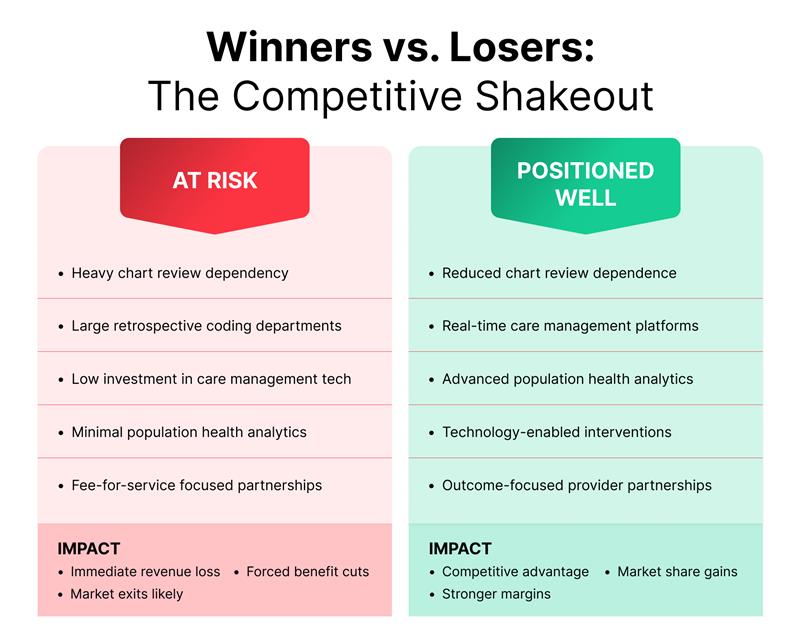 Winners vs. Losers:
The Competitive Shakeout

AT RISK

• Heavy chart review dependency
• Large retrospective coding departments
• Low investment in care management tech
• Minimal population health analytics
• Fee-for-service focused partnerships

IMPACT
• Immediate revenue loss • Forced benefit cuts
• Market exits likely

POSITIONED WELL

• Reduced chart review dependence
• Real-time care management platforms
• Advanced population health analytics
• Technology-enabled interventions
• Outcome-focused provider partnerships

IMPACT
• Competitive advantage • Market share gains
• Stronger margins